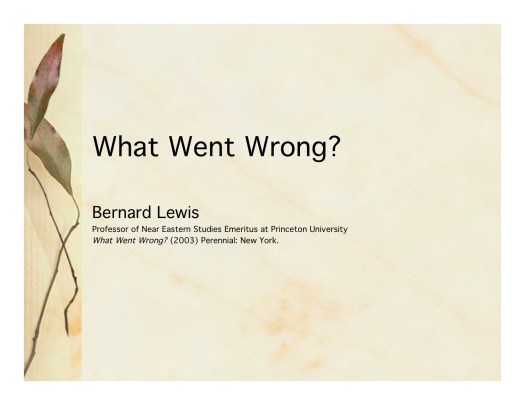 What Went Wrong?

Bernard Lewis

Professor of Near Eastern Studies Emeritus at Princeton University

What Went Wrong? (2003) Perennial: New York.